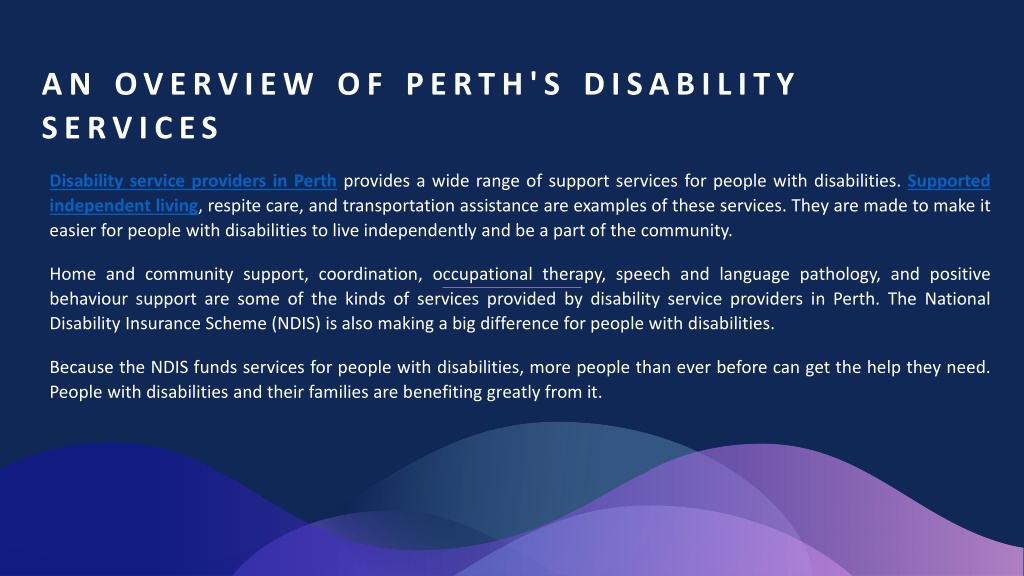 AN OVERVIEW OF PERTH'S DISABILITY SERVICES

Disability service providers in Perth provides a wide range of support services for people with disabilities. Supported independent living, respite care, and transportation assistance are examples of these services. They are made to make it easier for people with disabilities to live independently and be a part of the community.

Home and community support, coordination, occupational therapy, speech and language pathology, and positive behaviour support are some of the kinds of services provided by disability service providers in Perth. The National Disability Insurance Scheme (NDIS) is also making a big difference for people with disabilities.

Because the NDIS funds services for people with disabilities, more people than ever before can get the help they need. People with disabilities and their families are benefiting greatly from it.